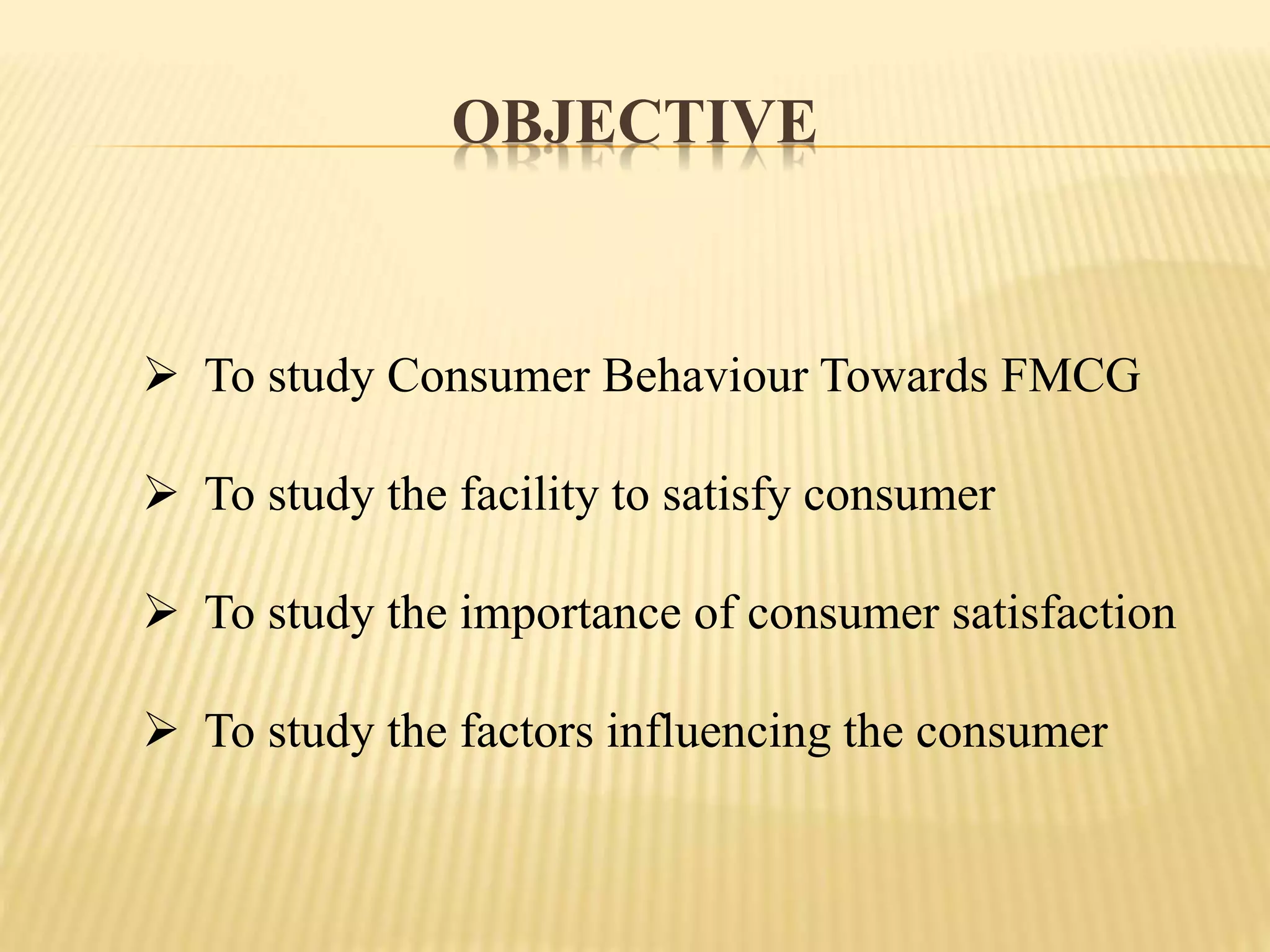 OBJECTIVE

➢ To study Consumer Behaviour Towards FMCG

➢ To study the facility to satisfy consumer

➢ To study the importance of consumer satisfaction

➢ To study the factors influencing the consumer